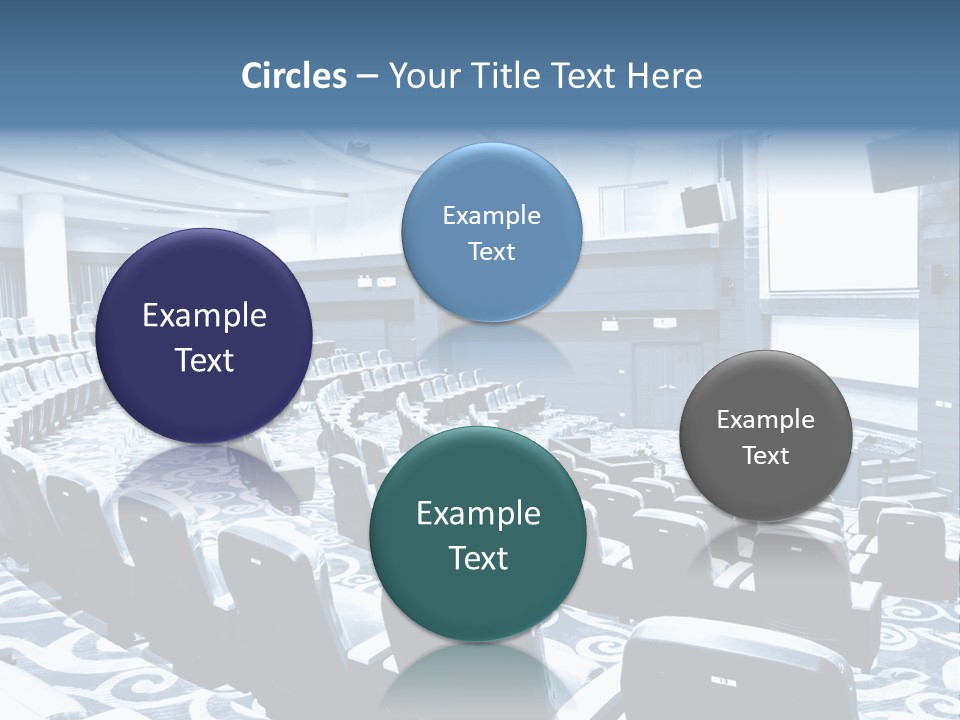 Circles – Your Title Text Here

Example Text

Example Text

Example Text

Example Text